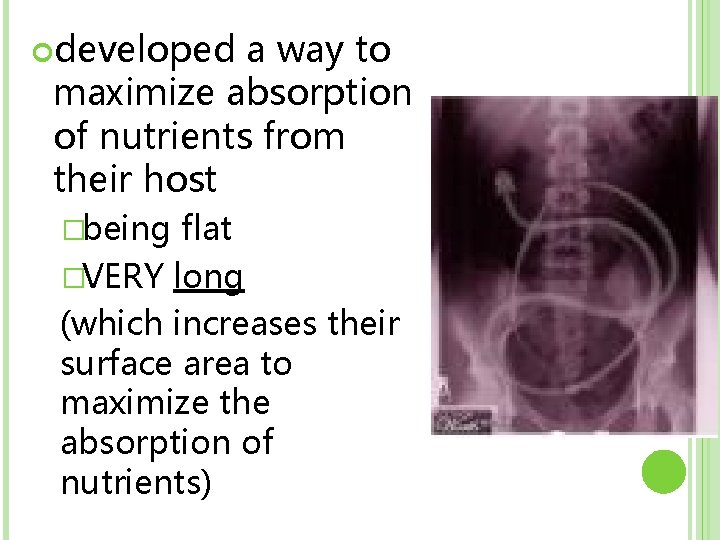 developed a way to maximize absorption of nutrients from their host

being flat

VERY long

(which increases their surface area to maximize the absorption of nutrients)